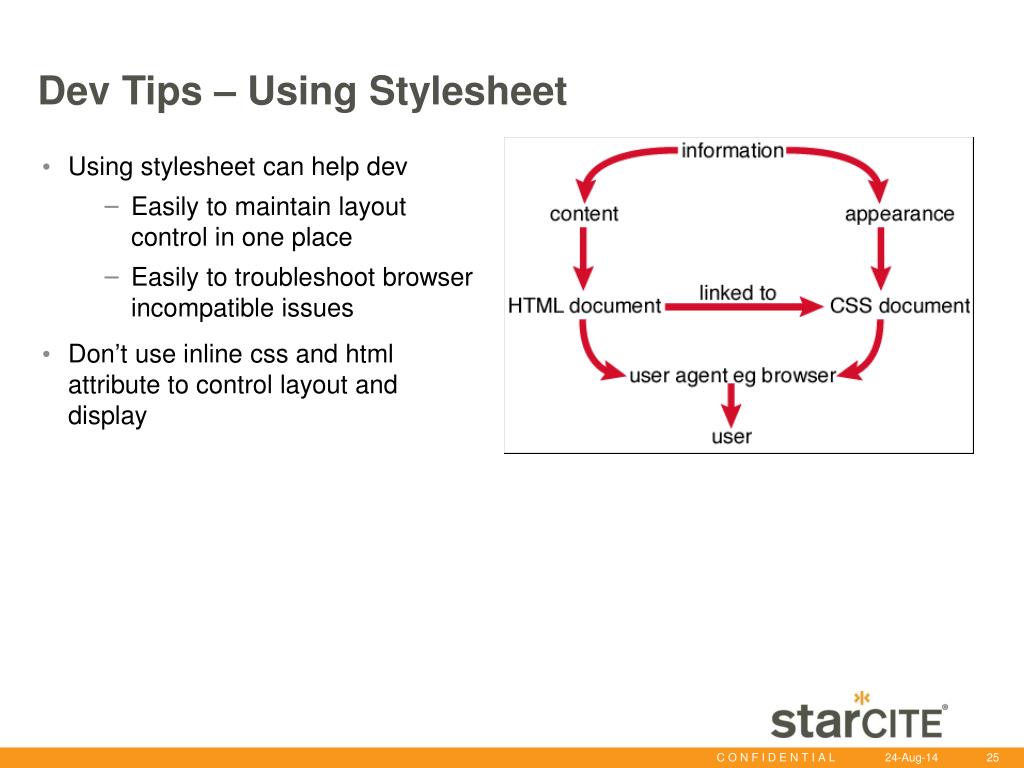 Dev Tips – Using Stylesheet

• Using stylesheet can help dev
  – Easily to maintain layout control in one place
  – Easily to troubleshoot browser incompatible issues
• Don't use inline css and html attribute to control layout and display

information
content
appearance
HTML document
linked to
CSS document
user agent eg browser
user

starCITE®

CONFIDENTIAL 24-Aug-14 25